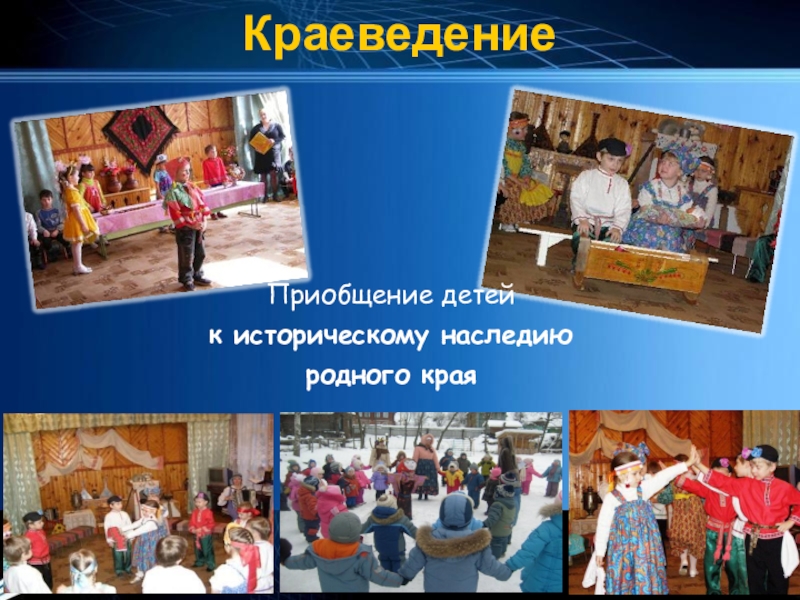 Краеведение

Приобщение детей к историческому наследию родного края